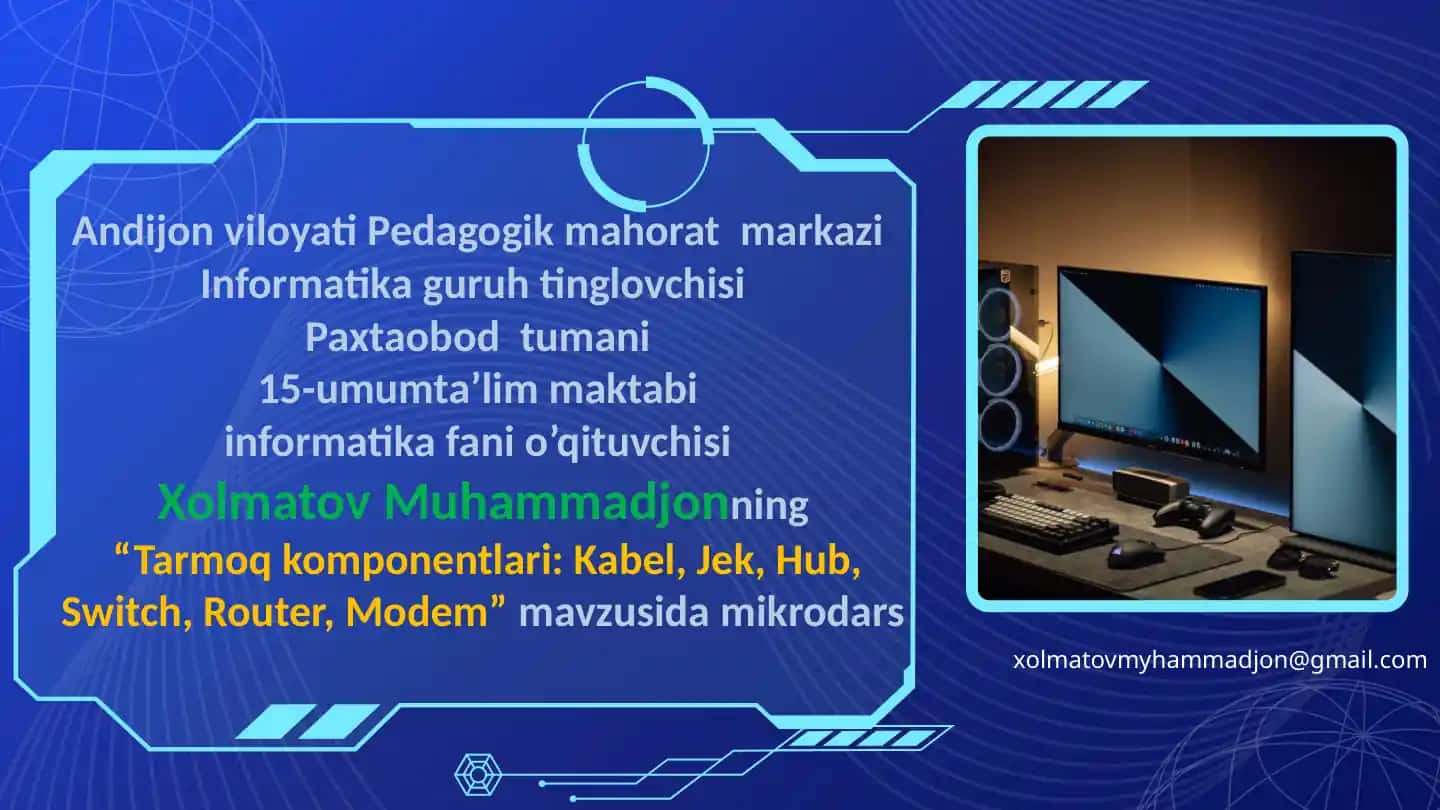 Andijon viloyati Pedagogik mahorat markazi
Informatika guruh tinglovchisi
Paxtaobod tumani
15-umumta’lim maktabi
informatika fani o’qituvchisi
Xolmatov Muhammadjonning
“Tarmoq komponentlari: Kabel, Jek, Hub, Switch, Router, Modem” mavzusida mikrodars

xolmatovmyhammadjon@gmail.com